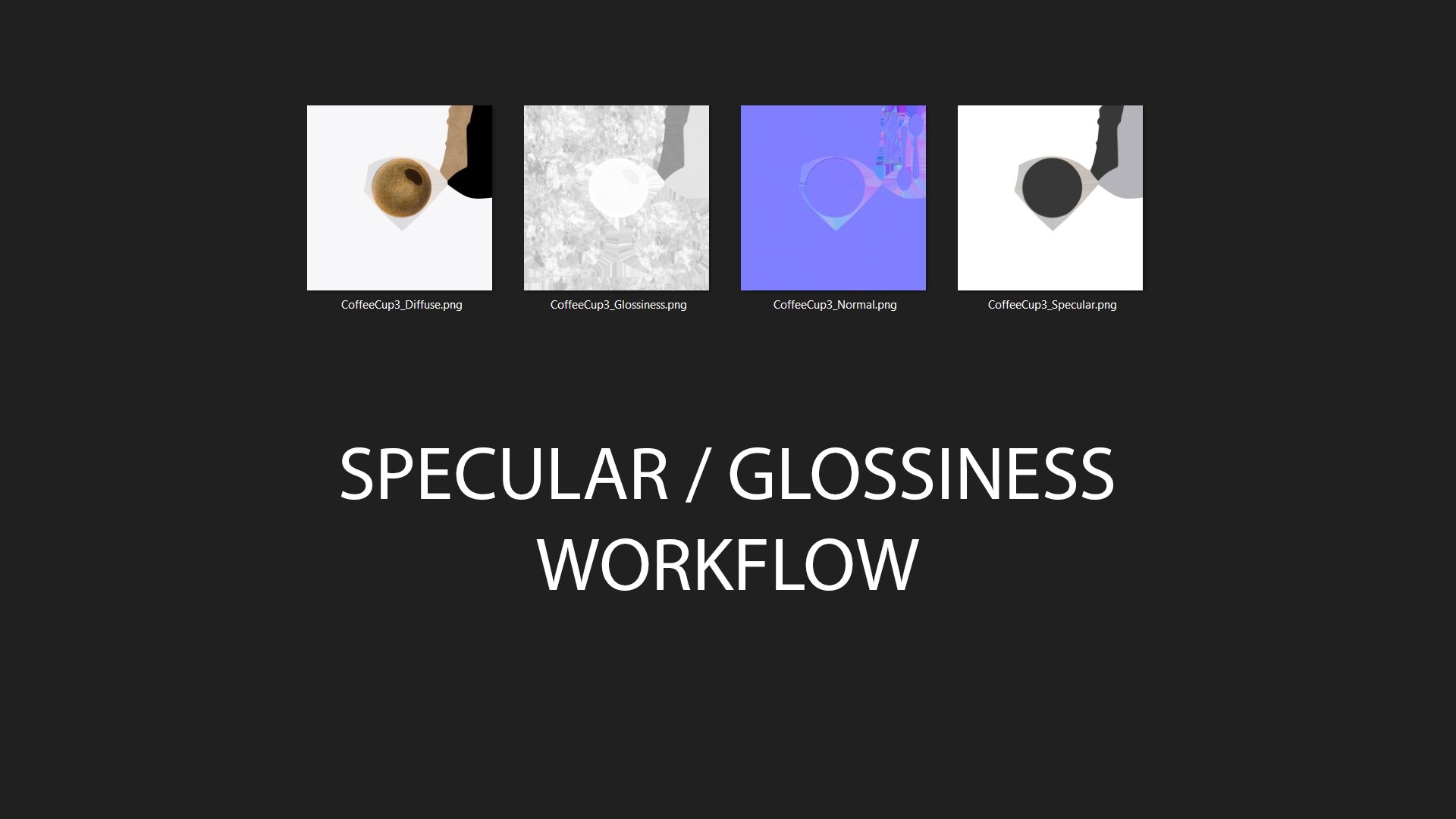 CoffeeCup3_Diffuse.png

CoffeeCup3_Glossiness.png

CoffeeCup3_Normal.png

CoffeeCup3_Specular.png

SPECULAR / GLOSSINESS WORKFLOW